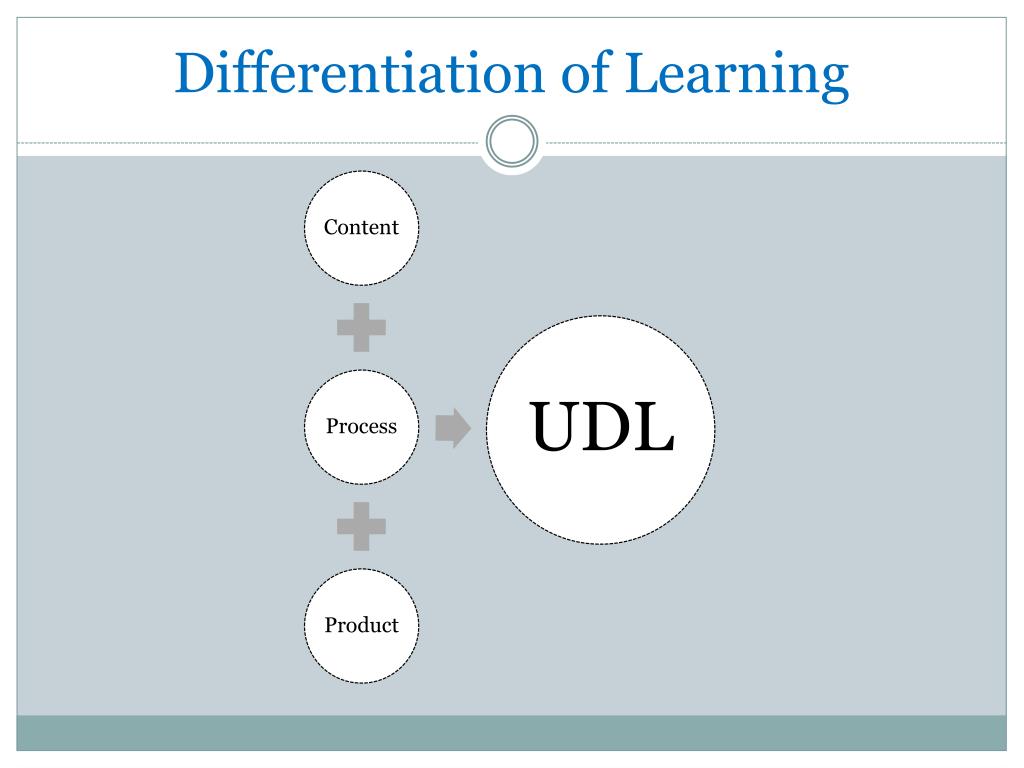 Differentiation of Learning

Content

Process

Product

UDL